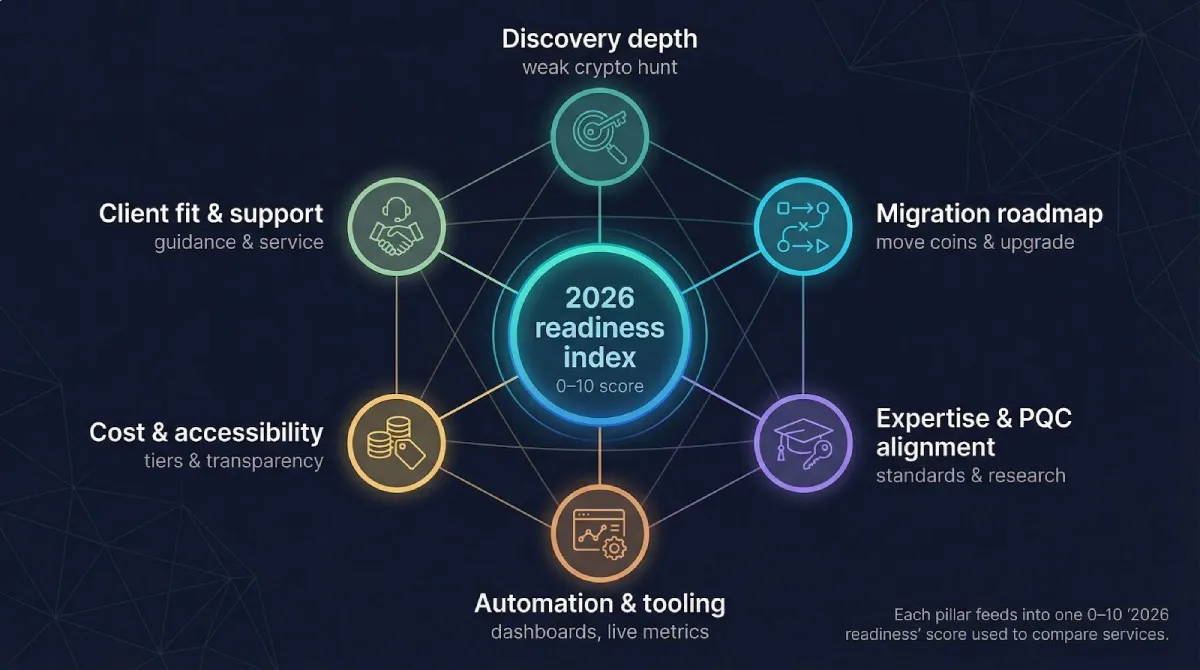 Discovery depth
weak crypto hunt

Client fit & support
guidance & service

Migration roadmap
move coins & upgrade

2026 readiness index
0–10 score

Cost & accessibility
tiers & transparency

Expertise & PQC alignment
standards & research

Automation & tooling
dashboards, live metrics

Each pillar feeds into one 0–10 '2026 readiness' score used to compare services.